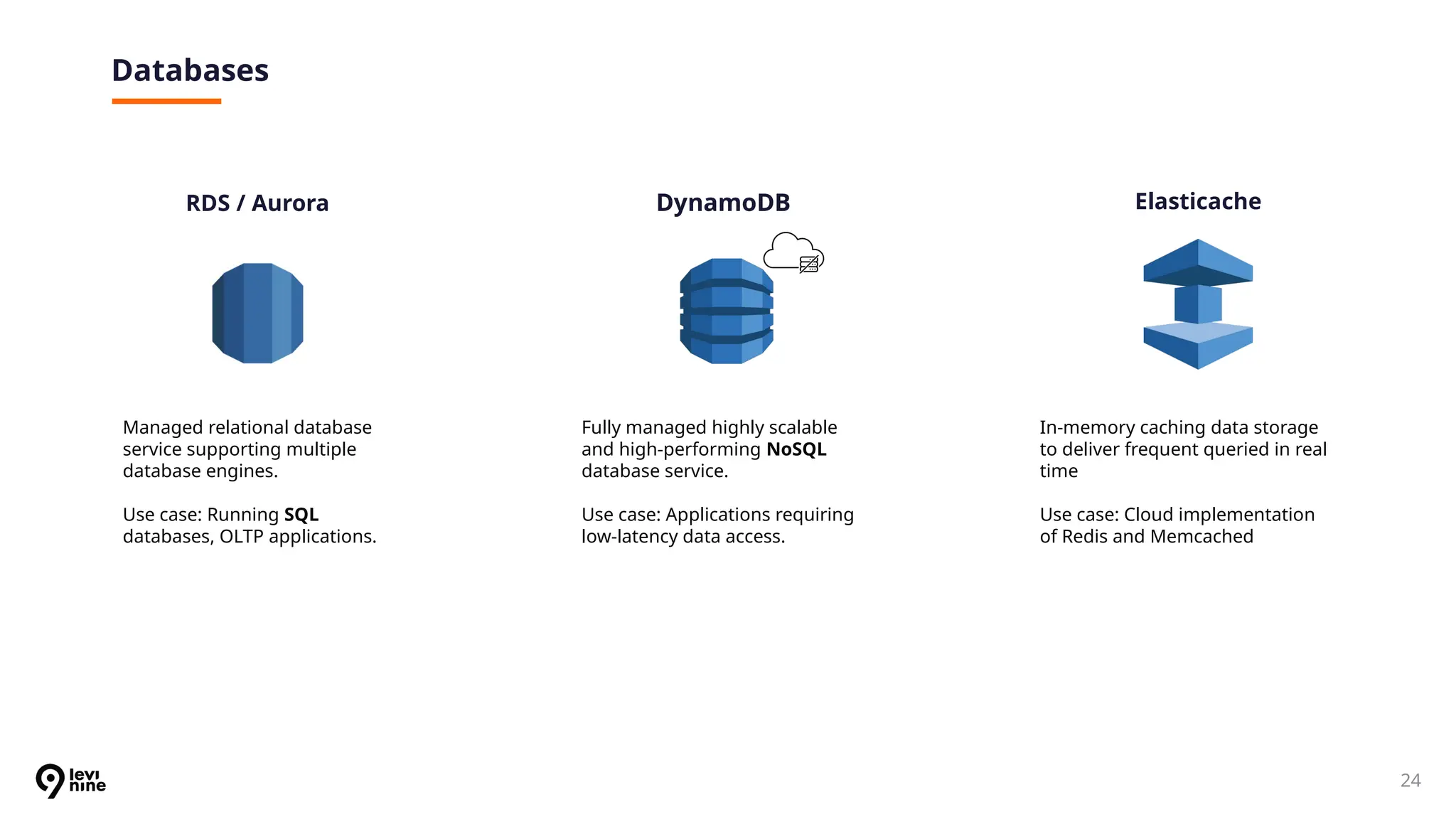 Databases

RDS / Aurora

Managed relational database service supporting multiple database engines.

Use case: Running SQL databases, OLTP applications.

DynamoDB

Fully managed highly scalable and high-performing NoSQL database service.

Use case: Applications requiring low-latency data access.

Elasticache

In-memory caching data storage to deliver frequent queried in real time

Use case: Cloud implementation of Redis and Memcached

levi nine

24